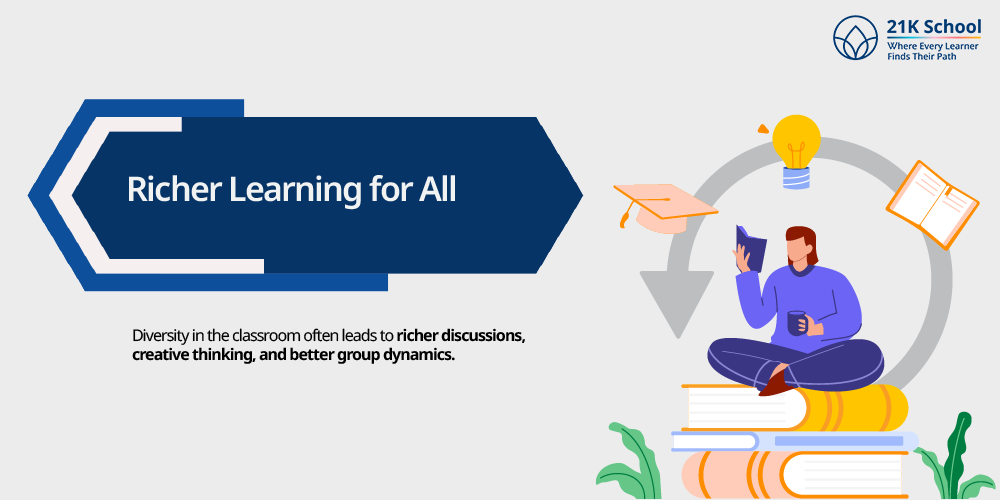 21K School
Where Every Learner Finds Their Path

Richer Learning for All

Diversity in the classroom often leads to richer discussions, creative thinking, and better group dynamics.